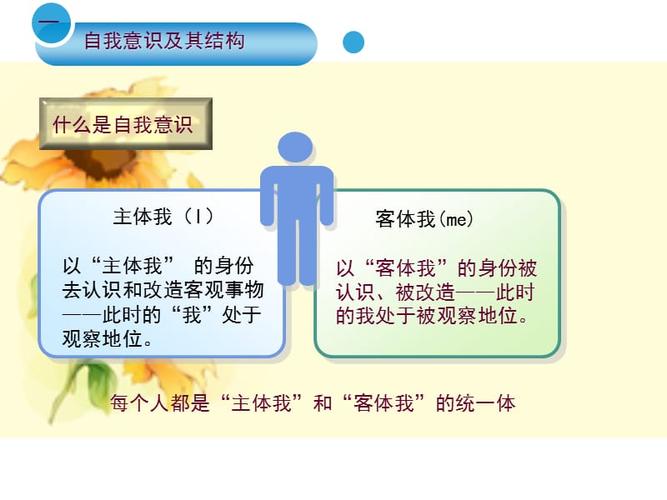 一

自我意识及其结构

什么是自我意识

主体我（I）

以“主体我” 的身份去认识和改造客观事物——此时的“我”处于观察地位。

客体我(me)

以“客体我”的身份被认识、被改造——此时的我处于被观察地位。

每个人都是“主体我”和“客体我”的统一体